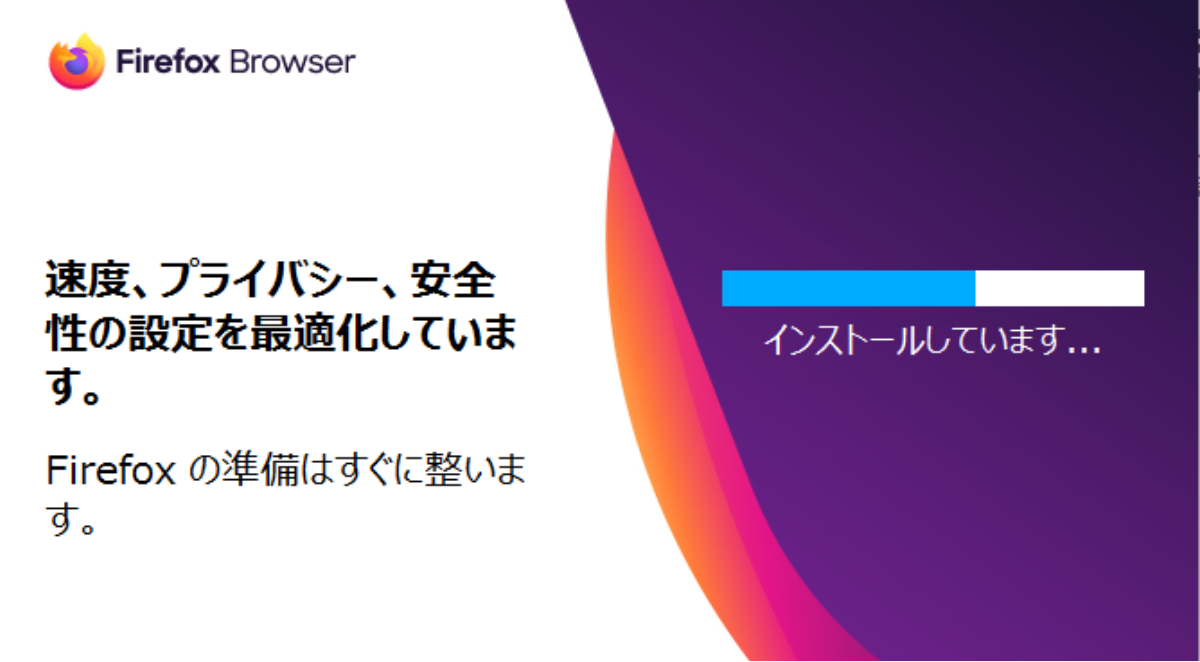 Firefox Browser

速度、プライバシー、安全性の設定を最適化しています。

Firefox の準備はすぐに整います。

インストールしています...